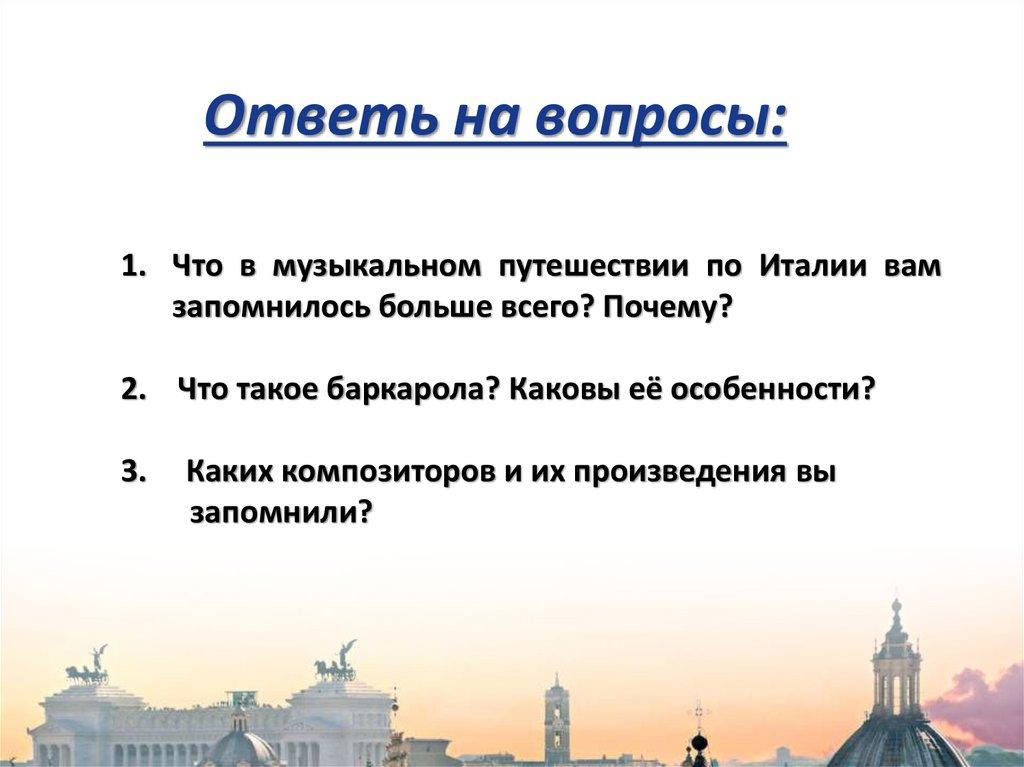 Ответь на вопросы:

1. Что в музыкальном путешествии по Италии вам запомнилось больше всего? Почему?

2. Что такое баркарола? Каковы её особенности?

3. Каких композиторов и их произведения вы запомнили?